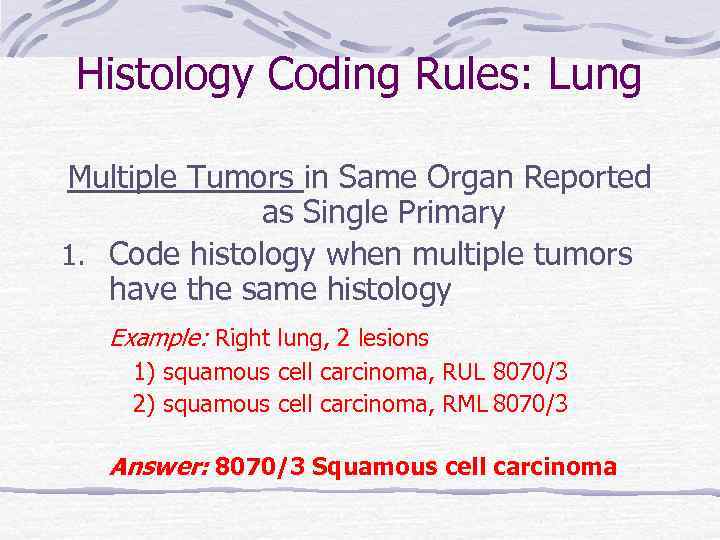 Histology Coding Rules: Lung

Multiple Tumors in Same Organ Reported as Single Primary

1. Code histology when multiple tumors have the same histology

Example: Right lung, 2 lesions

1) squamous cell carcinoma, RUL 8070/3

2) squamous cell carcinoma, RML 8070/3

Answer: 8070/3 Squamous cell carcinoma